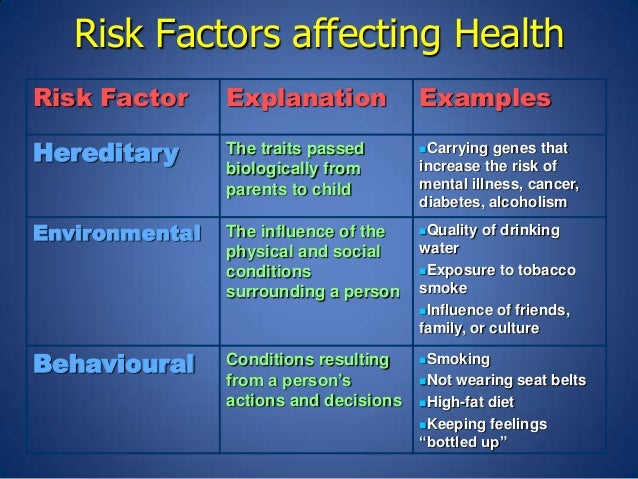 Risk Factors affecting Health

| Risk Factor | Explanation | Examples |
|---|---|---|
| Hereditary | The traits passed biologically from parents to child | ▪Carrying genes that increase the risk of mental illness, cancer, diabetes, alcoholism |
| Environmental | The influence of the physical and social conditions surrounding a person | ▪Quality of drinking water ▪Exposure to tobacco smoke ▪Influence of friends, family, or culture |
| Behavioural | Conditions resulting from a person's actions and decisions | ▪Smoking ▪Not wearing seat belts ▪High-fat diet ▪Keeping feelings "bottled up" |